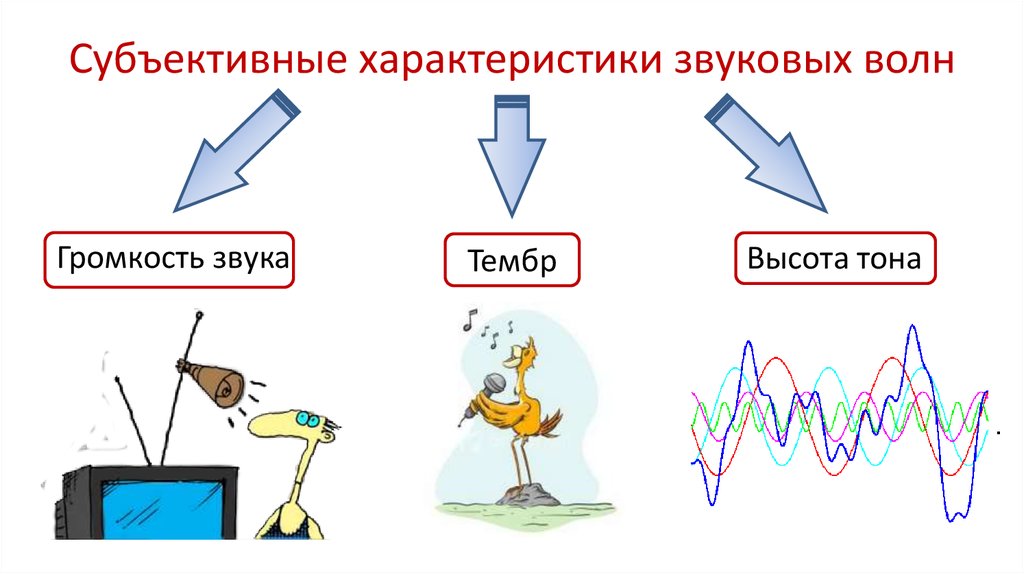 Субъективные характеристики звуковых волн

Громкость звука

Тембр

Высота тона